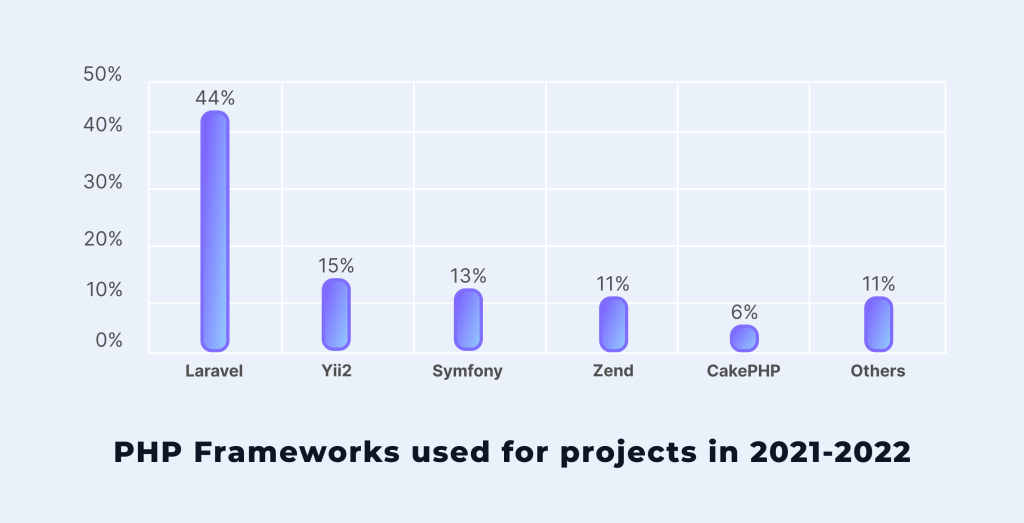 50%
40%
30%
20%
10%
0%

44%
15%
13%
11%
6%
11%

Laravel
Yii2
Symfony
Zend
CakePHP
Others

PHP Frameworks used for projects in 2021-2022